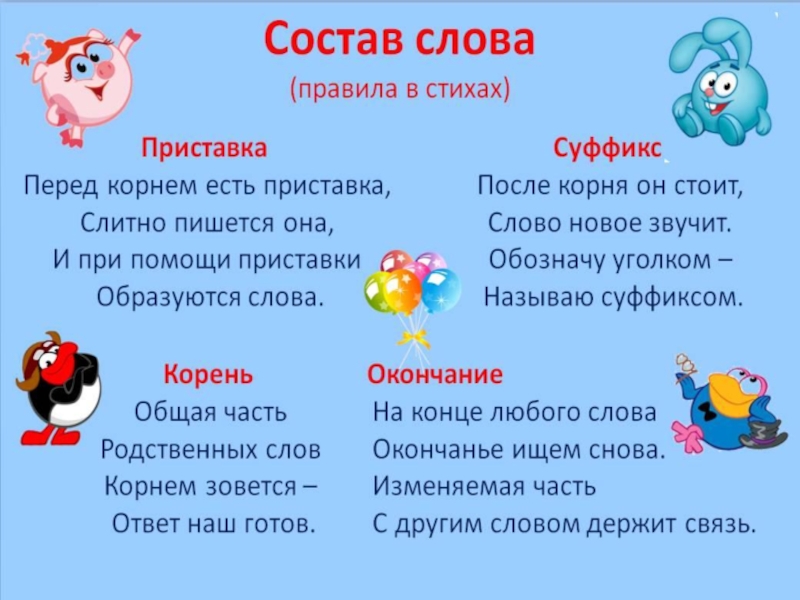 Состав слова
(правила в стихах)

Приставка
Перед корнем есть приставка,
Слитно пишется она,
И при помощи приставки
Образуются слова.

Суффикс
После корня он стоит,
Слово новое звучит.
Обозначу уголком –
Называю суффиксом.

Корень
Общая часть
Родственных слов
Корнем зовется –
Ответ наш готов.

Окончание
На конце любого слова
Окончанье ищем снова.
Изменяемая часть
С другим словом держит связь.